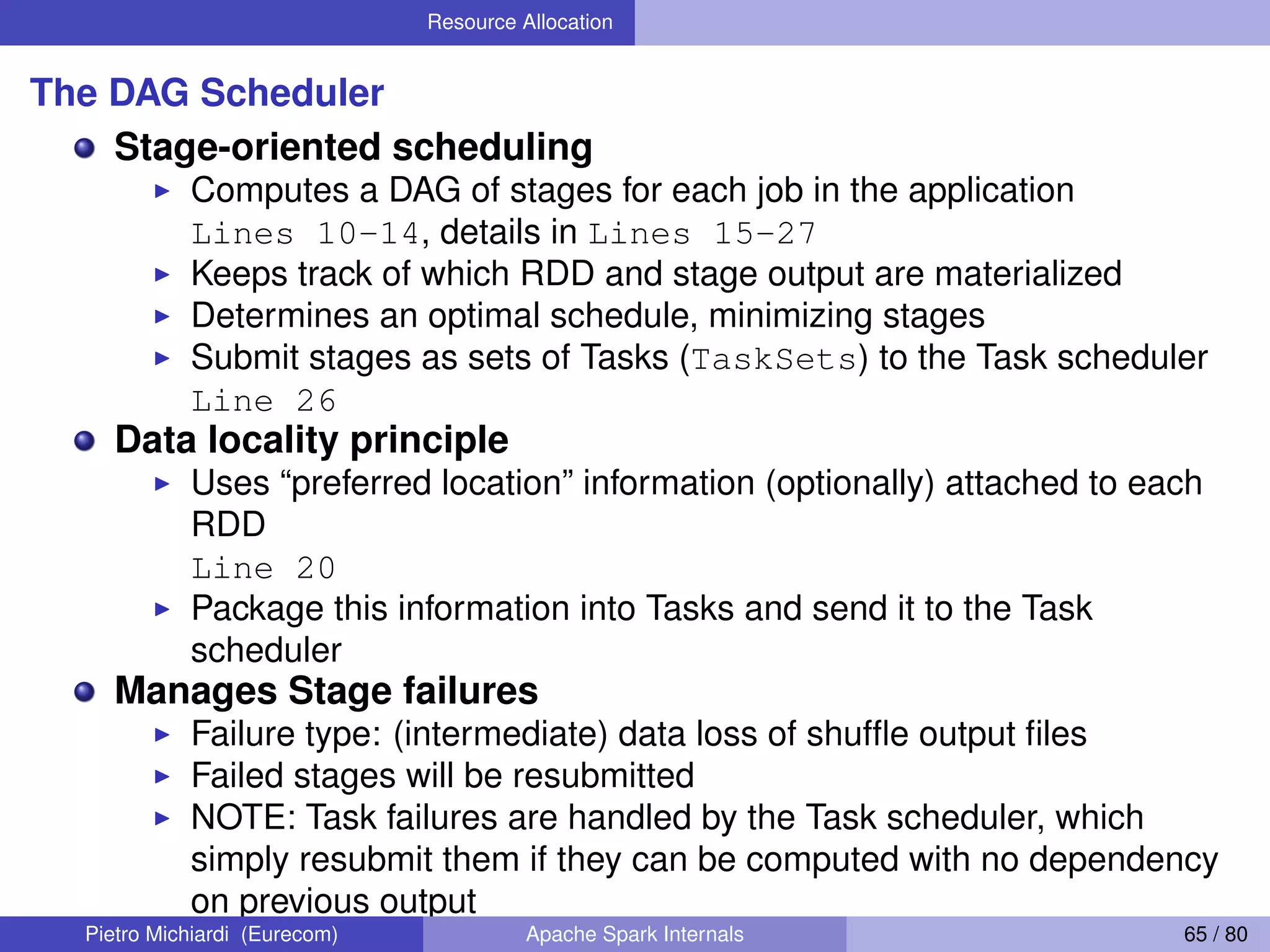 Resource Allocation

The DAG Scheduler

Stage-oriented scheduling

Computes a DAG of stages for each job in the application Lines 10-14, details in Lines 15-27

Keeps track of which RDD and stage output are materialized

Determines an optimal schedule, minimizing stages

Submit stages as sets of Tasks (TaskSets) to the Task scheduler Line 26

Data locality principle

Uses “preferred location” information (optionally) attached to each RDD Line 20

Package this information into Tasks and send it to the Task scheduler

Manages Stage failures

Failure type: (intermediate) data loss of shuffle output files

Failed stages will be resubmitted

NOTE: Task failures are handled by the Task scheduler, which simply resubmit them if they can be computed with no dependency on previous output

Pietro Michiardi (Eurecom) Apache Spark Internals 65 / 80